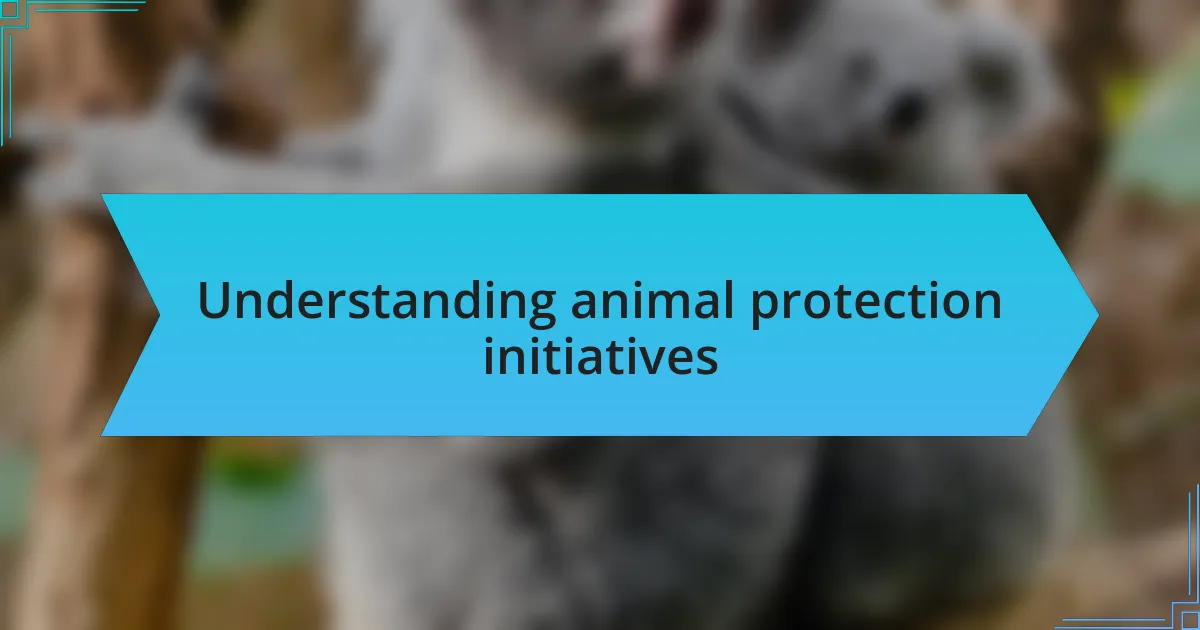 Understanding animal protection initiatives